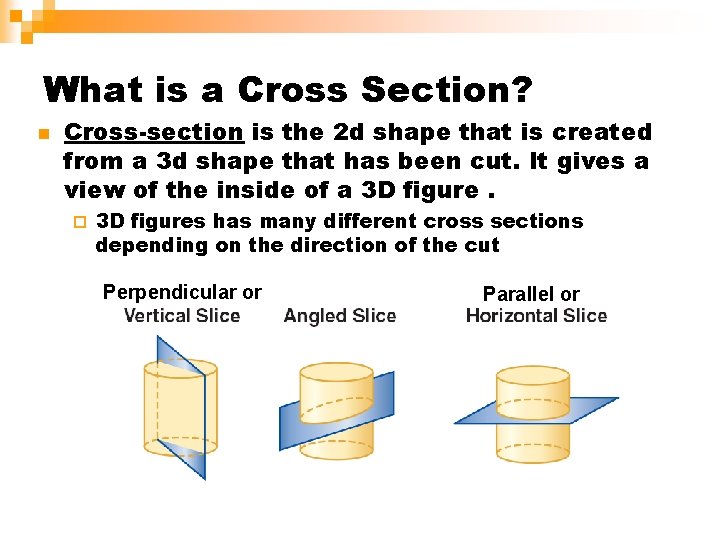 What is a Cross Section?

Cross-section is the 2d shape that is created from a 3d shape that has been cut. It gives a view of the inside of a 3D figure .

3D figures has many different cross sections depending on the direction of the cut

Perpendicular or Vertical Slice

Angled Slice

Parallel or Horizontal Slice